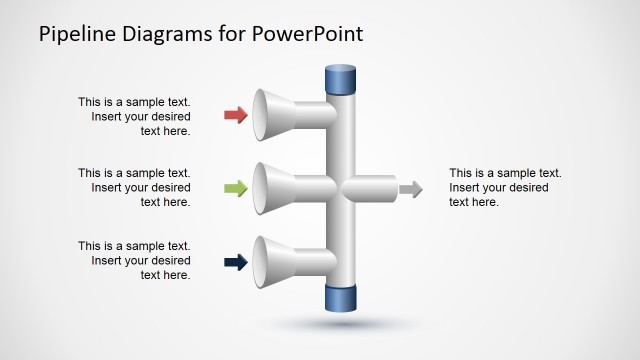 Pipeline Diagrams for PowerPoint

This is a sample text. Insert your desired text here.

This is a sample text. Insert your desired text here.

This is a sample text. Insert your desired text here.

This is a sample text. Insert your desired text here.